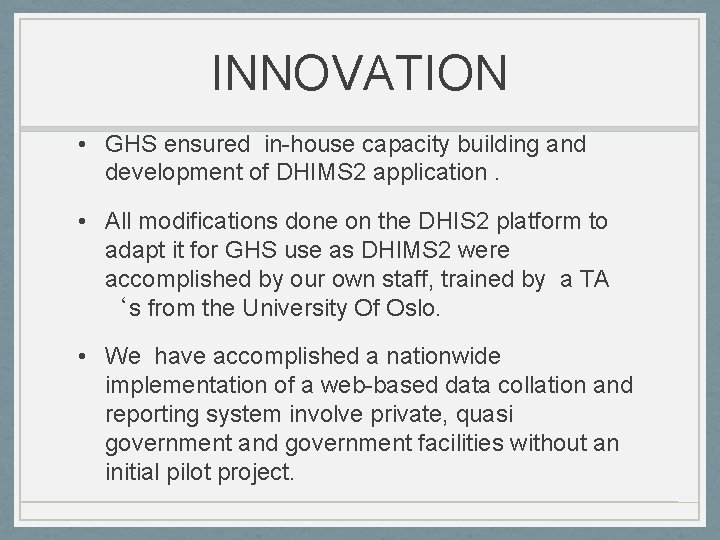 INNOVATION

• GHS ensured in-house capacity building and development of DHIMS2 application .

• All modifications done on the DHIS2 platform to adapt it for GHS use as DHIMS2 were accomplished by our own staff, trained by a TA ‘s from the University Of Oslo.

• We have accomplished a nationwide implementation of a web-based data collation and reporting system involve private, quasi government and government facilities without an initial pilot project.